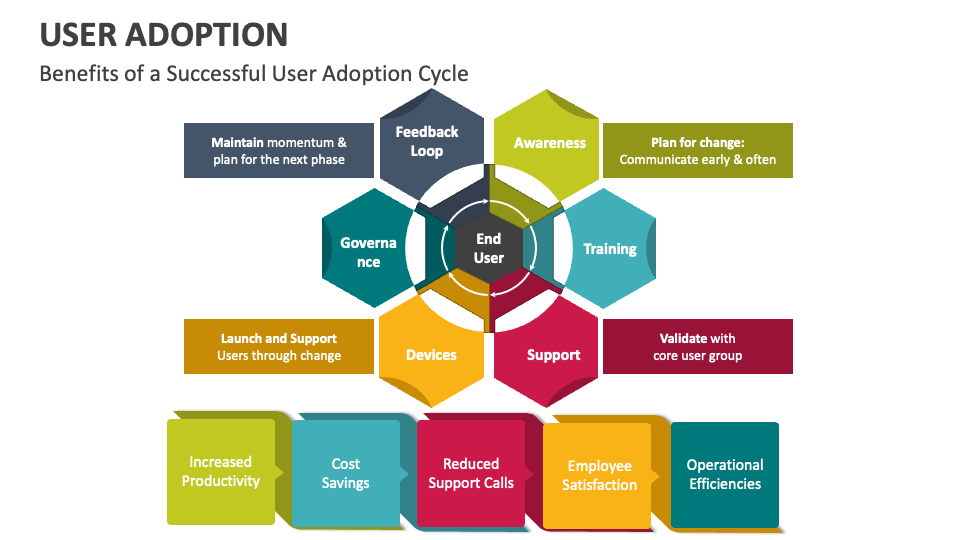 USER ADOPTION

Benefits of a Successful User Adoption Cycle

Maintain momentum & plan for the next phase

Feedback Loop

Awareness

Plan for change: Communicate early & often

Governa nce

End User

Training

Launch and Support Users through change

Devices

Support

Validate with core user group

Increased Productivity

Cost Savings

Reduced Support Calls

Employee Satisfaction

Operational Efficiencies